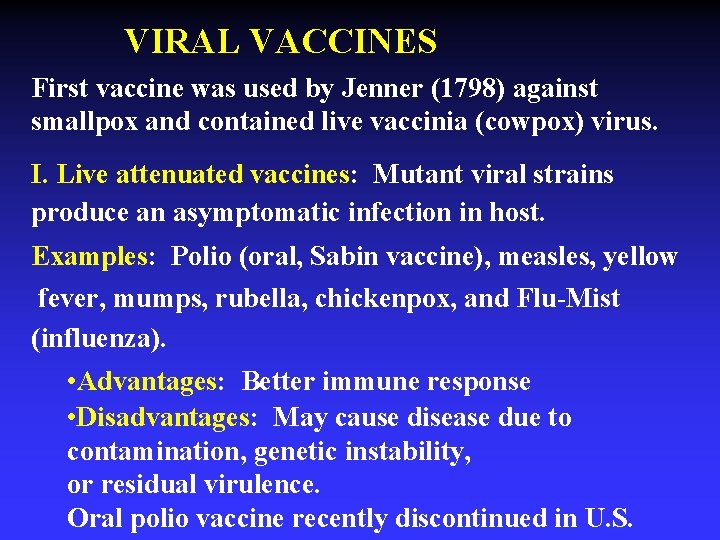 VIRAL VACCINES

First vaccine was used by Jenner (1798) against smallpox and contained live vaccinia (cowpox) virus.

I. Live attenuated vaccines: Mutant viral strains produce an asymptomatic infection in host.

Examples: Polio (oral, Sabin vaccine), measles, yellow fever, mumps, rubella, chickenpox, and Flu-Mist (influenza).

•Advantages: Better immune response
•Disadvantages: May cause disease due to contamination, genetic instability, or residual virulence.
Oral polio vaccine recently discontinued in U.S.